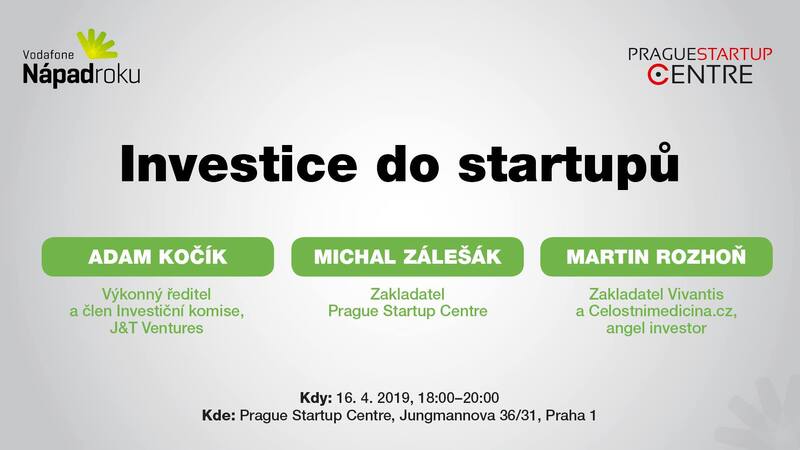 Vodafone Nápadroku

PRAGUESTARTUP CENTRE

Investice do startupů

ADAM KOČÍK

Výkonný ředitel a člen Investiční komise, J&T Ventures

MICHAL ZÁLEŠÁK

Zakladatel Prague Startup Centre

MARTIN ROZHOŇ

Zakladatel Vivantis a Celostnimedicina.cz, angel investor

Kdy: 16. 4. 2019, 18:00–20:00
Kde: Prague Startup Centre, Jungmannova 36/31, Praha 1